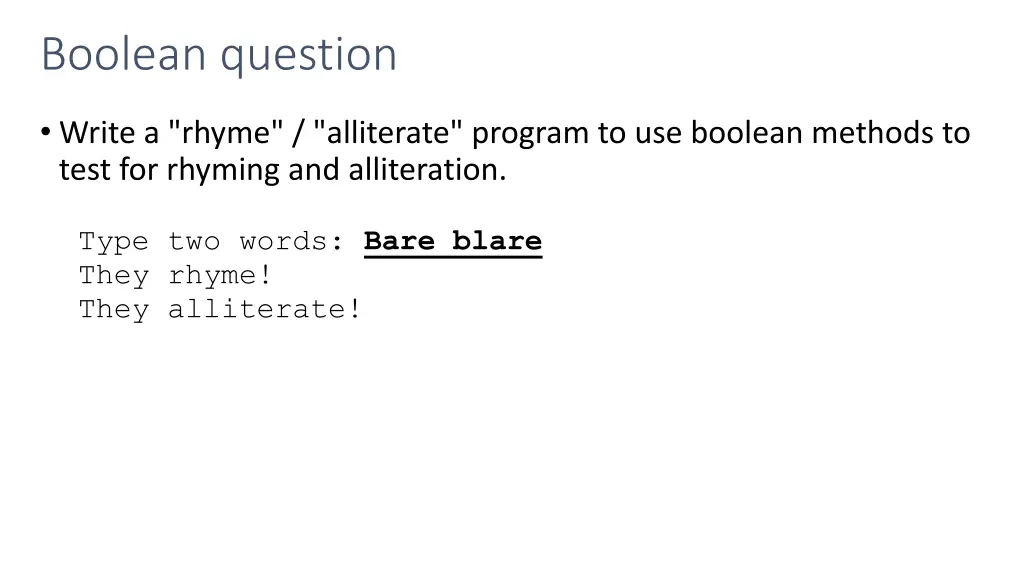 Boolean question

• Write a "rhyme" / "alliterate" program to use boolean methods to test for rhyming and alliteration.

Type two words: Bare blare
They rhyme!
They alliterate!